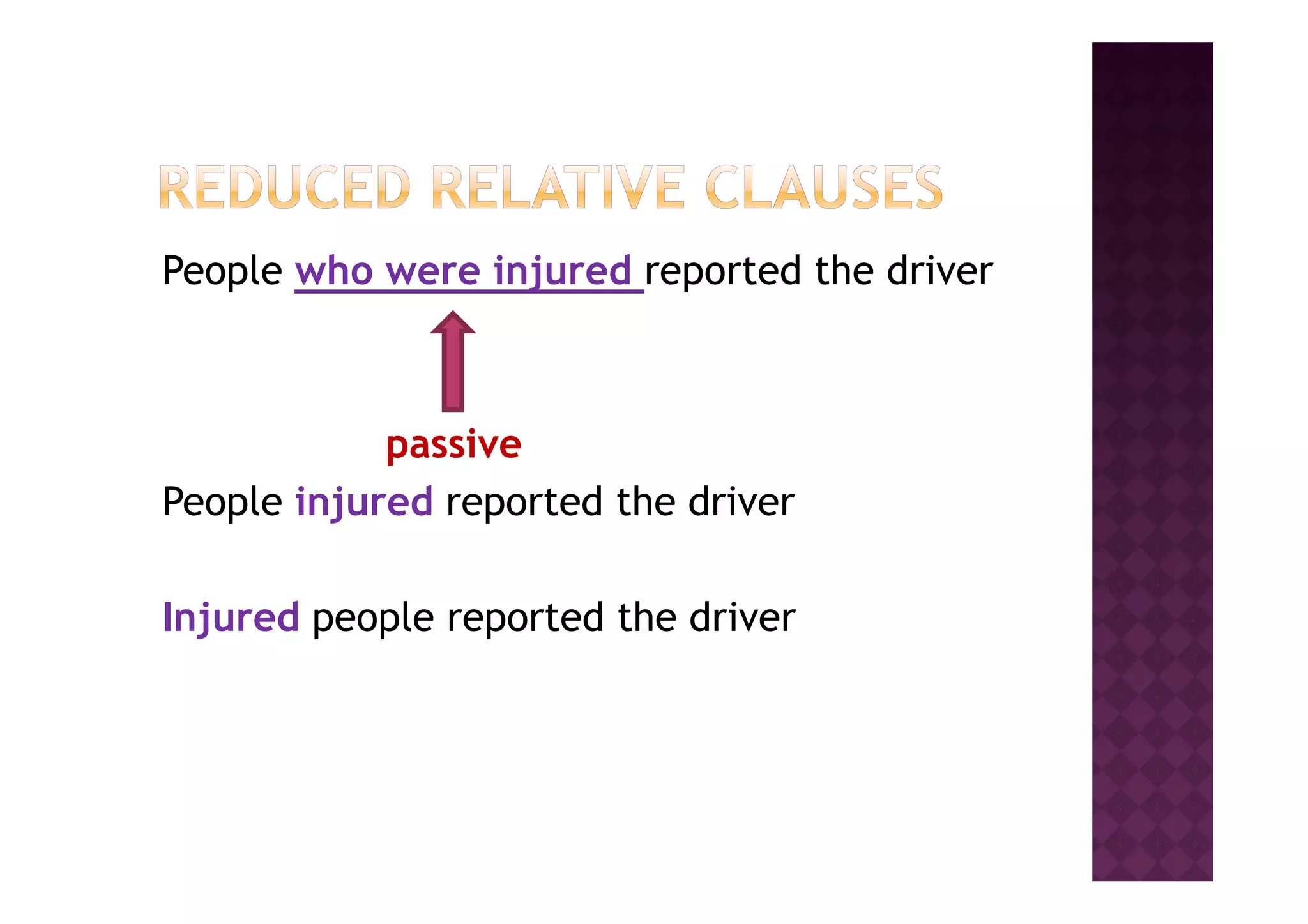 REDUCED RELATIVE CLAUSES

People who were injured reported the driver

passive

People injured reported the driver

Injured people reported the driver